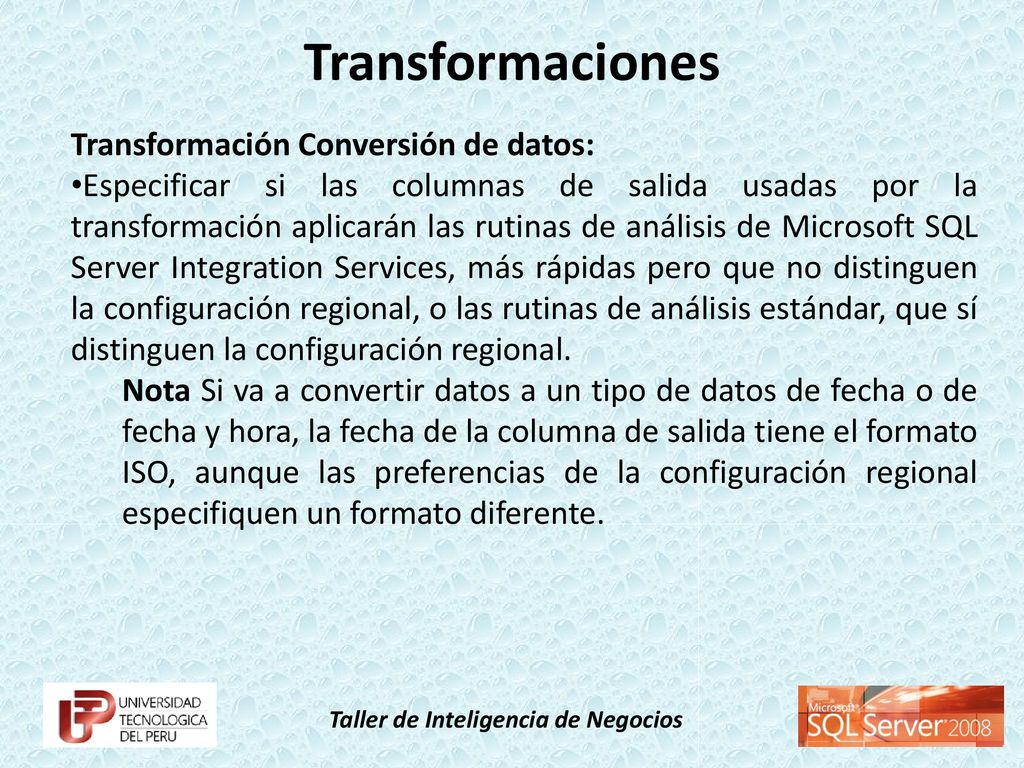 Transformaciones

Transformación Conversión de datos:

•Especificar si las columnas de salida usadas por la transformación aplicarán las rutinas de análisis de Microsoft SQL Server Integration Services, más rápidas pero que no distinguen la configuración regional, o las rutinas de análisis estándar, que sí distinguen la configuración regional.

Nota Si va a convertir datos a un tipo de datos de fecha o de fecha y hora, la fecha de la columna de salida tiene el formato ISO, aunque las preferencias de la configuración regional especifiquen un formato diferente.

UNIVERSIDAD TECNOLOGICA DEL PERU

Taller de Inteligencia de Negocios

Microsoft SQL Server 2008